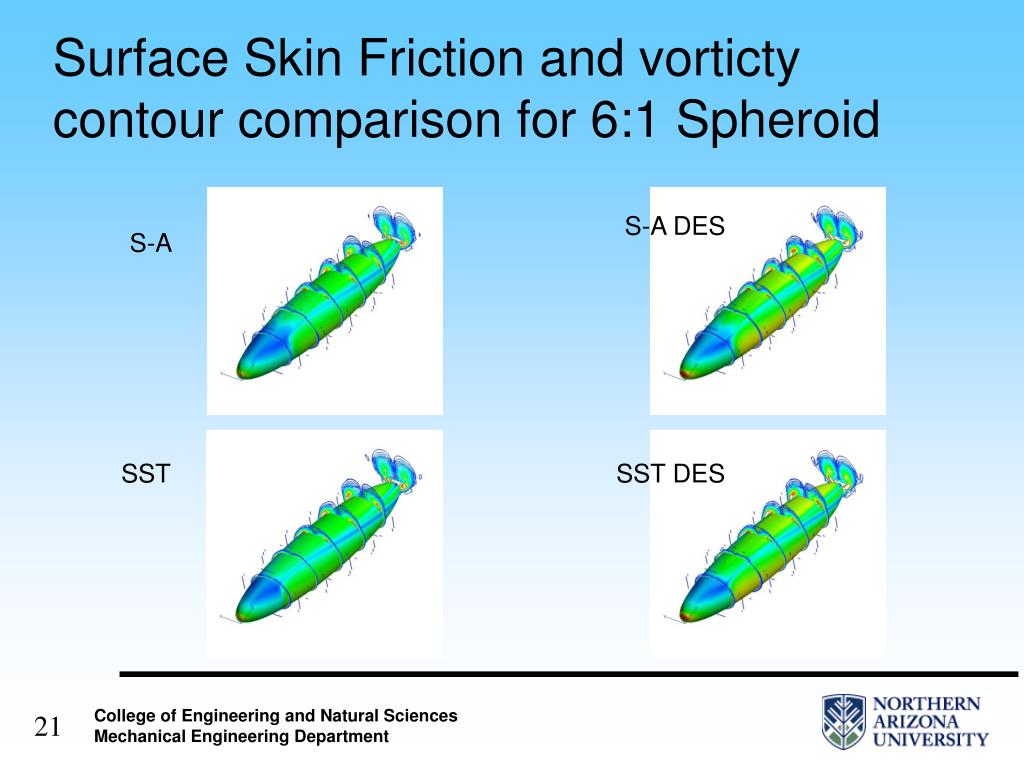 Surface Skin Friction and vorticty contour comparison for 6:1 Spheroid

S-A

S-A DES

SST

SST DES

21

College of Engineering and Natural Sciences
Mechanical Engineering Department

NORTHERN ARIZONA UNIVERSITY